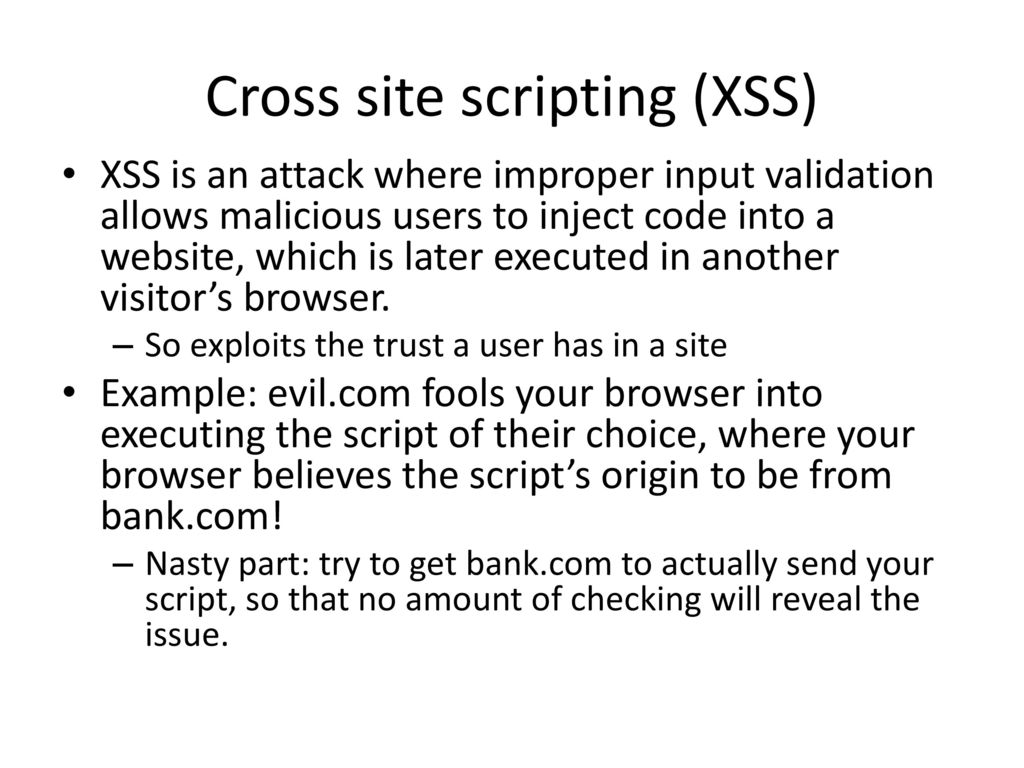 Cross site scripting (XSS)

• XSS is an attack where improper input validation allows malicious users to inject code into a website, which is later executed in another visitor’s browser.
  – So exploits the trust a user has in a site
• Example: evil.com fools your browser into executing the script of their choice, where your browser believes the script’s origin to be from bank.com!
  – Nasty part: try to get bank.com to actually send your script, so that no amount of checking will reveal the issue.